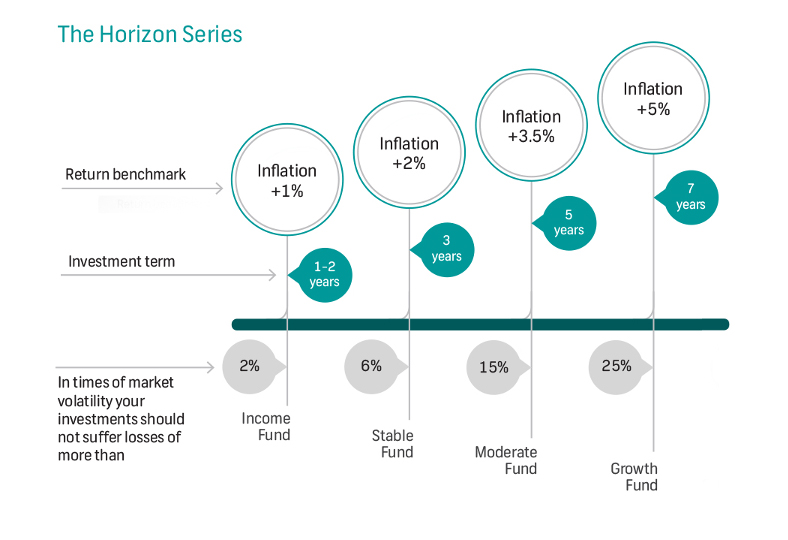 The Horizon Series

Return benchmark

Inflation +1%

Inflation +2%

Inflation +3.5%

Inflation +5%

Investment term

1-2 years

3 years

5 years

7 years

In times of market volatility your investments should not suffer losses of more than

2%

6%

15%

25%

Income Fund

Stable Fund

Moderate Fund

Growth Fund